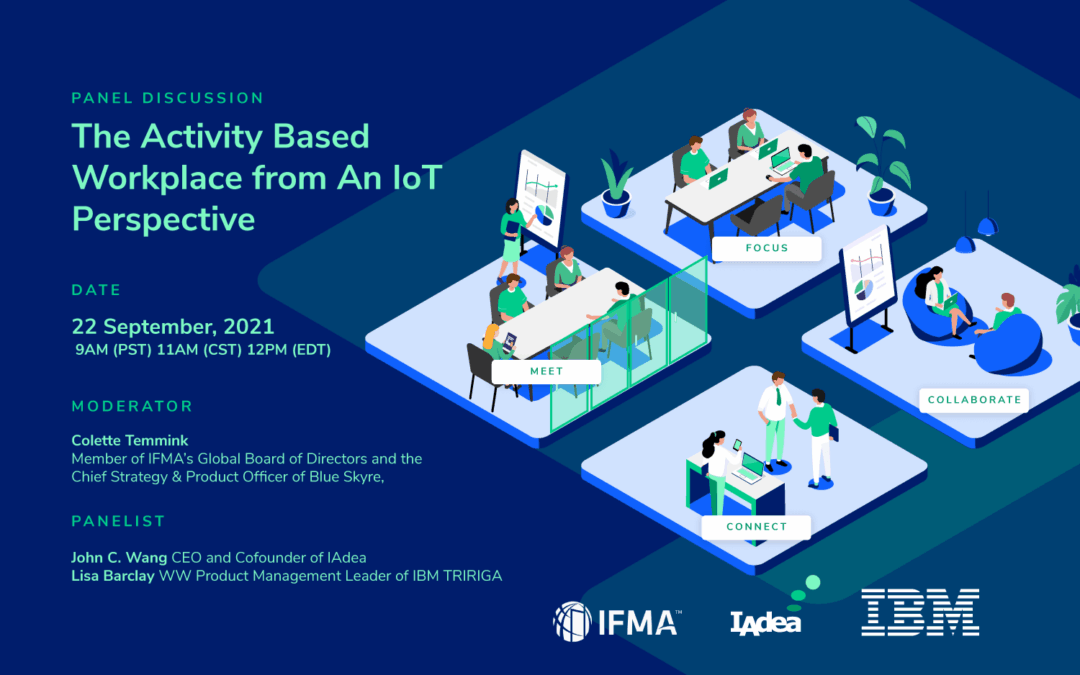 PANEL DISCUSSION

The Activity Based Workplace from An IoT Perspective

DATE

22 September, 2021
9AM (PST) 11AM (CST) 12PM (EDT)

MODERATOR

Colette Temmink
Member of IFMA's Global Board of Directors and the Chief Strategy & Product Officer of Blue Skyre,

PANELIST

John C. Wang CEO and Cofounder of IAdea
Lisa Barclay WW Product Management Leader of IBM TRIRIGA

FOCUS

MEET

COLLABORATE

CONNECT

IFMA™

IAdea

IBM